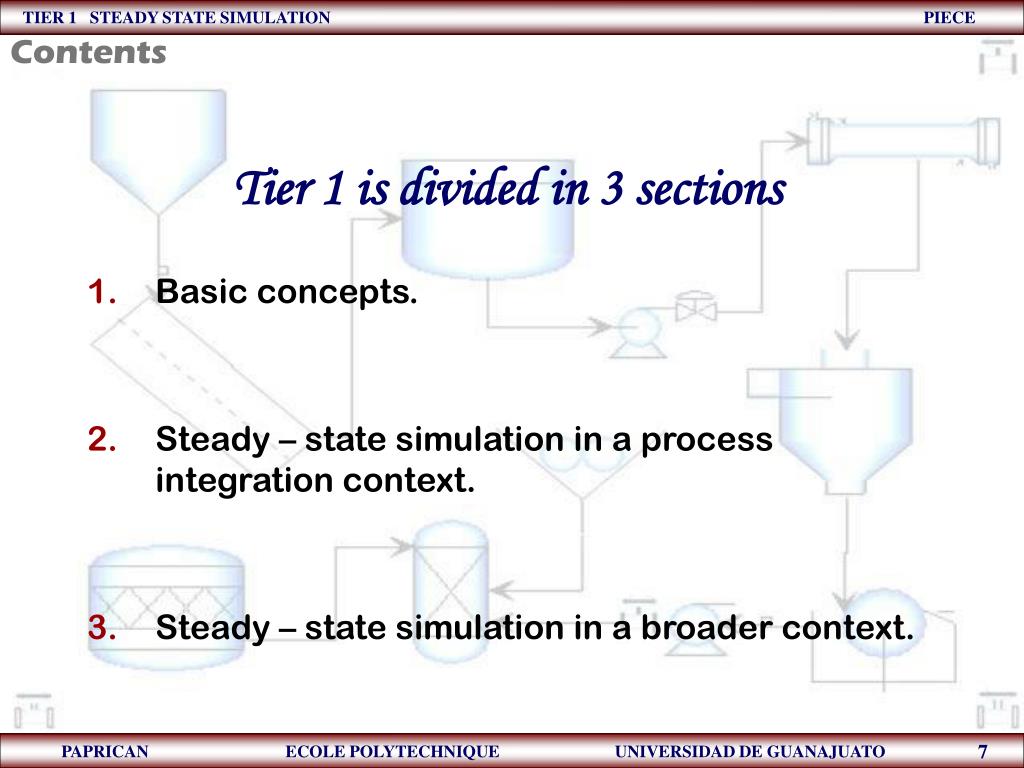 TIER 1 STEADY STATE SIMULATION

PIECE

Contents

Tier 1 is divided in 3 sections

1. Basic concepts.

2. Steady – state simulation in a process integration context.

3. Steady – state simulation in a broader context.

PAPRICAN

ECOLE POLYTECHNIQUE

UNIVERSIDAD DE GUANAJUATO

7